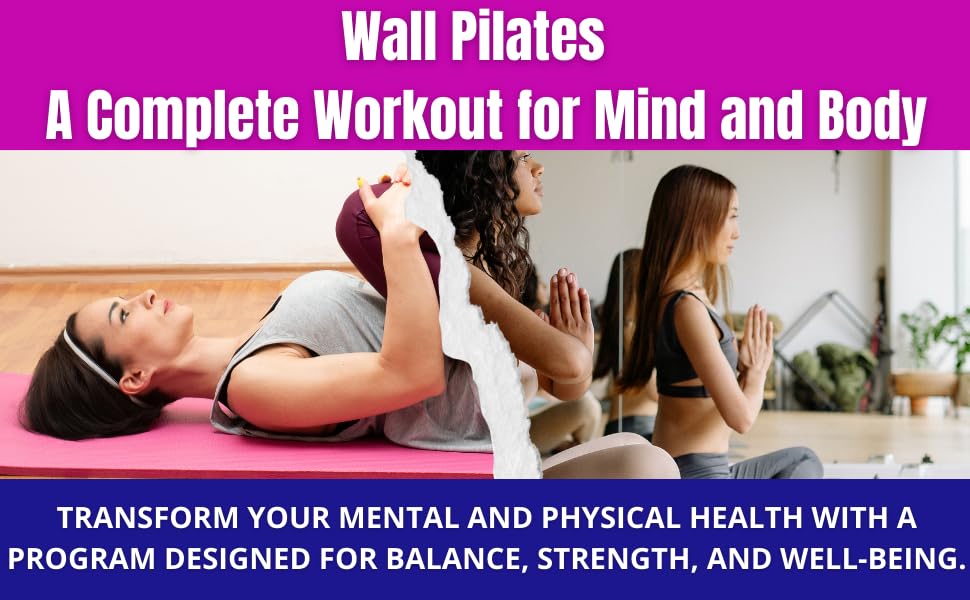 Wall Pilates
A Complete Workout for Mind and Body

TRANSFORM YOUR MENTAL AND PHYSICAL HEALTH WITH A PROGRAM DESIGNED FOR BALANCE, STRENGTH, AND WELL-BEING.